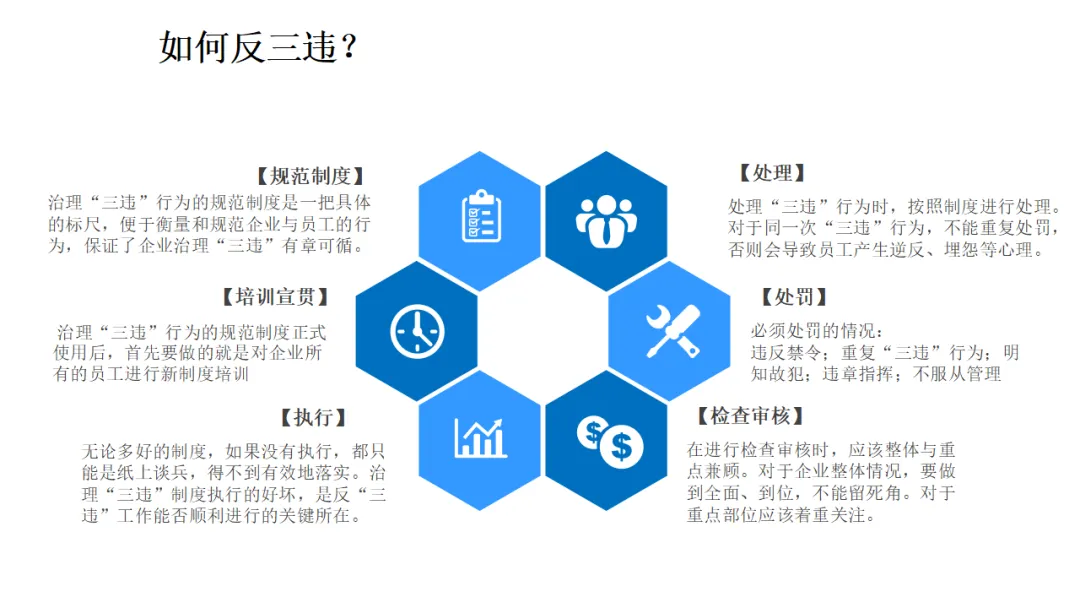 如何反三违？

【规范制度】
治理“三违”行为的规范制度是一把具体的标尺，便于衡量和规范企业与员工的行为，保证了企业治理“三违”有章可循。

【培训宣贯】
治理“三违”行为的规范制度正式使用后，首先要做的就是对企业所有的员工进行新制度培训

【执行】
无论多好的制度，如果没有执行，都只能是纸上谈兵，得不到有效地落实。治理“三违”制度执行的好坏，是反“三违”工作能否顺利进行的关键所在。

【处理】
处理“三违”行为时，按照制度进行处理。对于同一次“三违”行为，不能重复处罚，否则会导致员工产生逆反、埋怨等心理。

【处罚】
必须处罚的情况：
违反禁令；重复“三违”行为；明知故犯；违章指挥；不服从管理

【检查审核】
在进行检查审核时，应该整体与重点兼顾。对于企业整体情况，要做到全面、到位，不能留死角。对于重点部位应该着重关注。